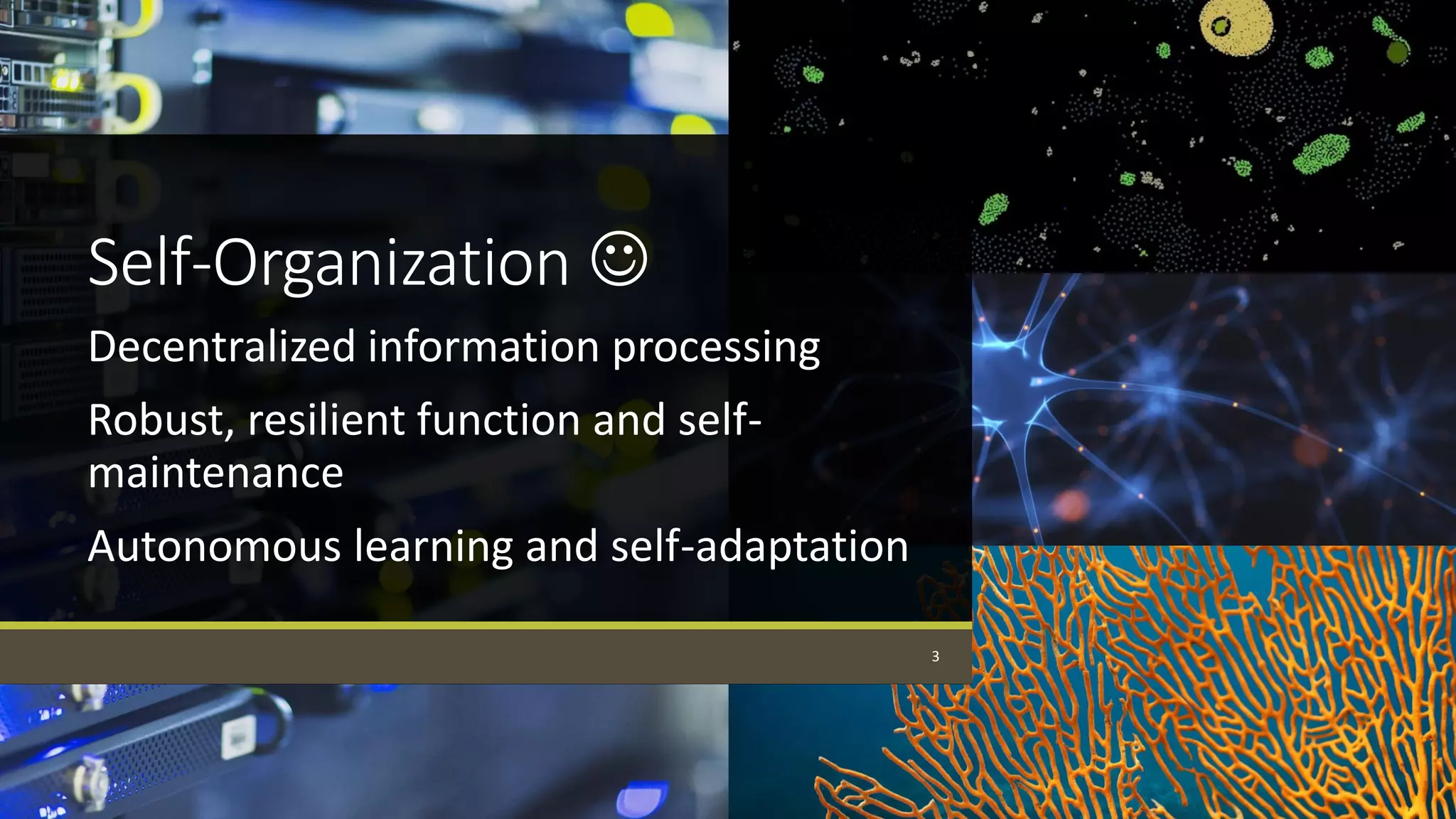 Self-Organization ☺

Decentralized information processing

Robust, resilient function and self-maintenance

Autonomous learning and self-adaptation

3